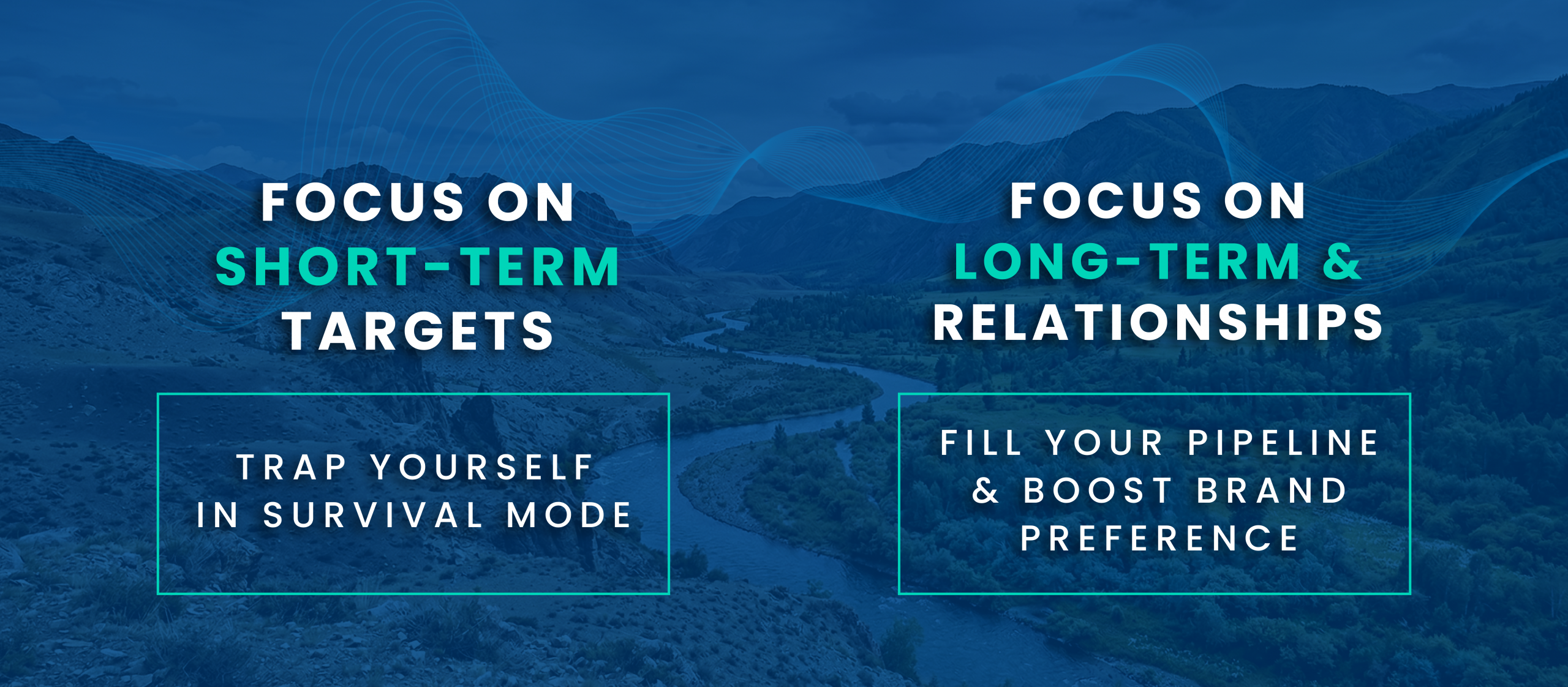 FOCUS ON SHORT-TERM TARGETS

TRAP YOURSELF IN SURVIVAL MODE

FOCUS ON LONG-TERM & RELATIONSHIPS

FILL YOUR PIPELINE & BOOST BRAND PREFERENCE